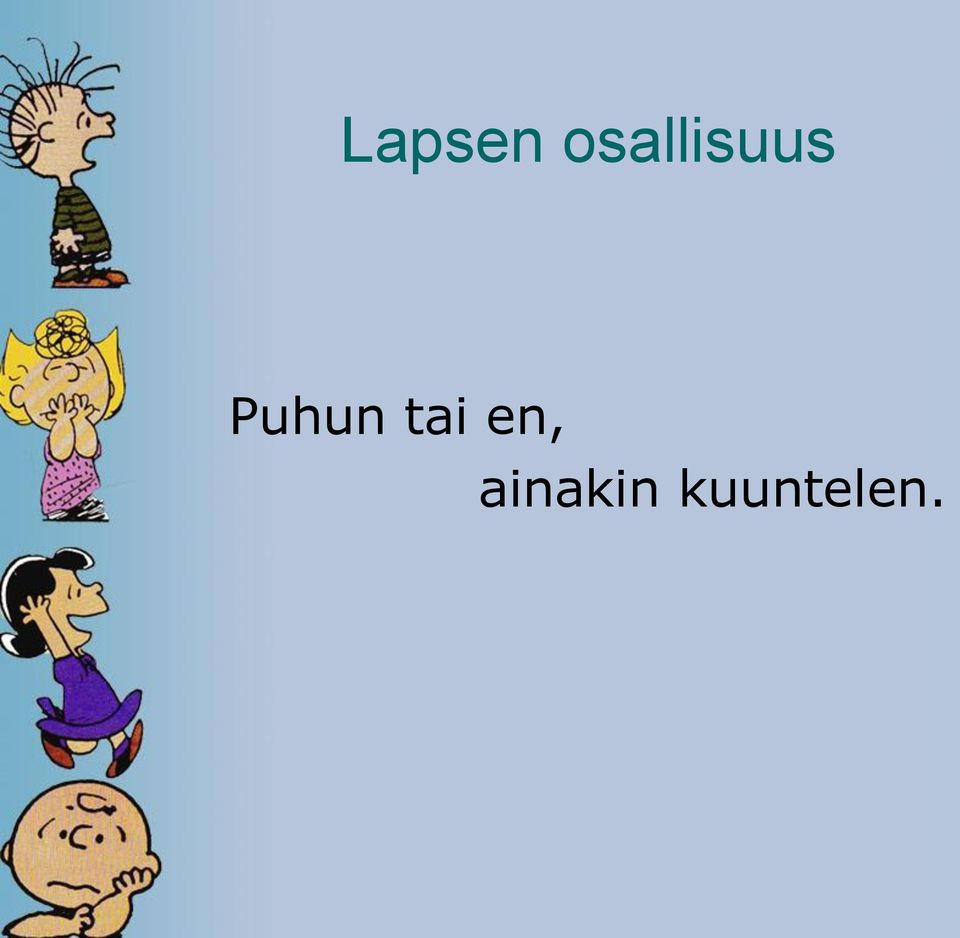 Lapsen osallisuus

Puhun tai en,
ainakin kuuntelen.